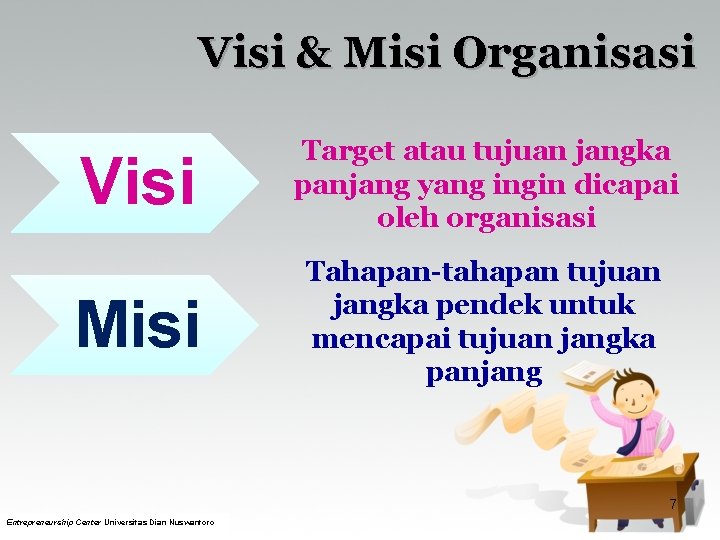 Visi & Misi Organisasi

Visi

Target atau tujuan jangka panjang yang ingin dicapai oleh organisasi

Misi

Tahapan-tahapan tujuan jangka pendek untuk mencapai tujuan jangka panjang

7

Entrepreneurship Center Universitas Dian Nuswantoro